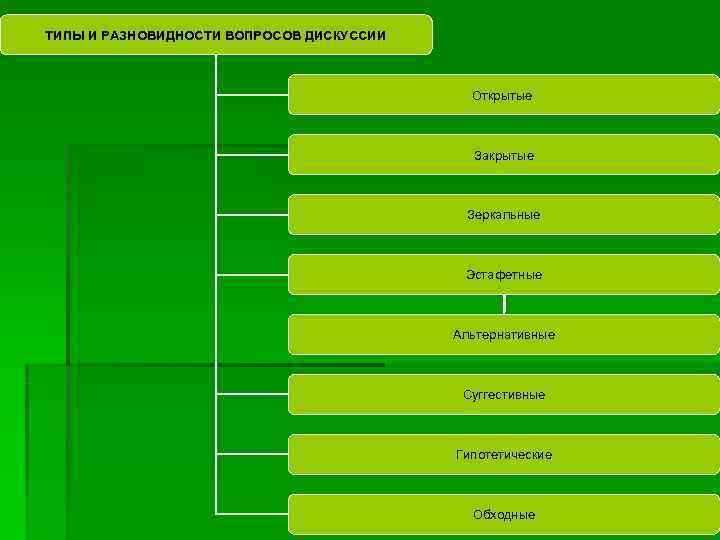 ТИПЫ И РАЗНОВИДНОСТИ ВОПРОСОВ ДИСКУССИИ

Открытые

Закрытые

Зеркальные

Эстафетные

Альтернативные

Суггестивные

Гипотетические

Обходные